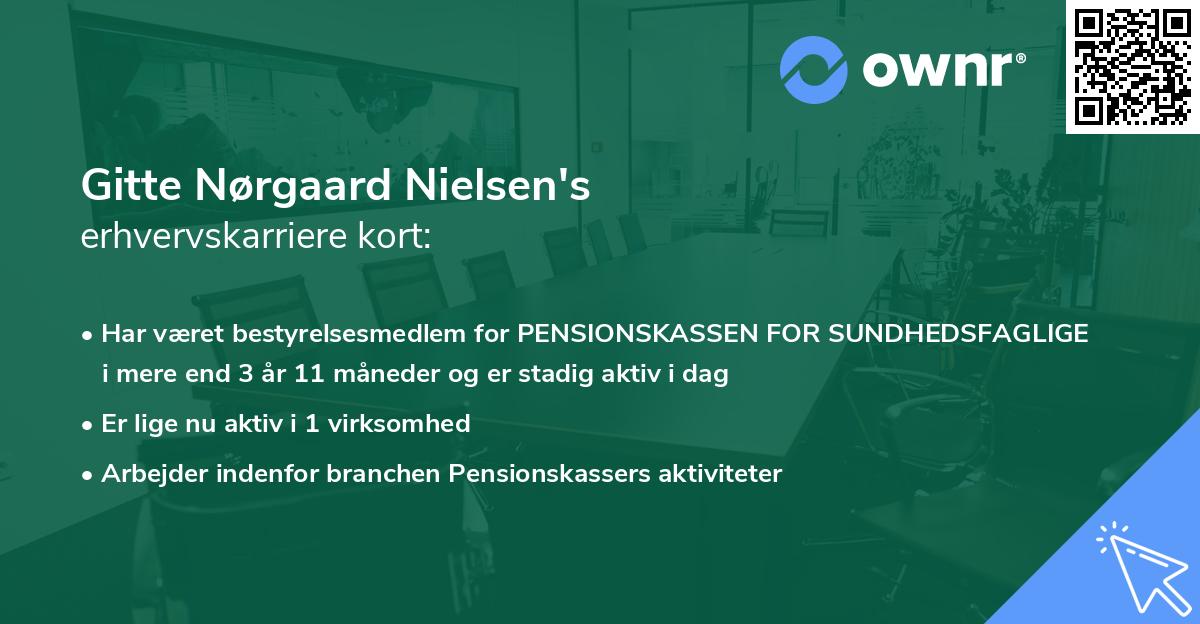 ownr®

Gitte Nørgaard Nielsen's
erhvervskarriere kort:

• Har været bestyrelsesmedlem for PENSIONSKASSEN FOR SUNDHEDSFAGLIGE i mere end 3 år 11 måneder og er stadig aktiv i dag
• Er lige nu aktiv i 1 virksomhed
• Arbejder indenfor branchen Pensionskassers aktiviteter